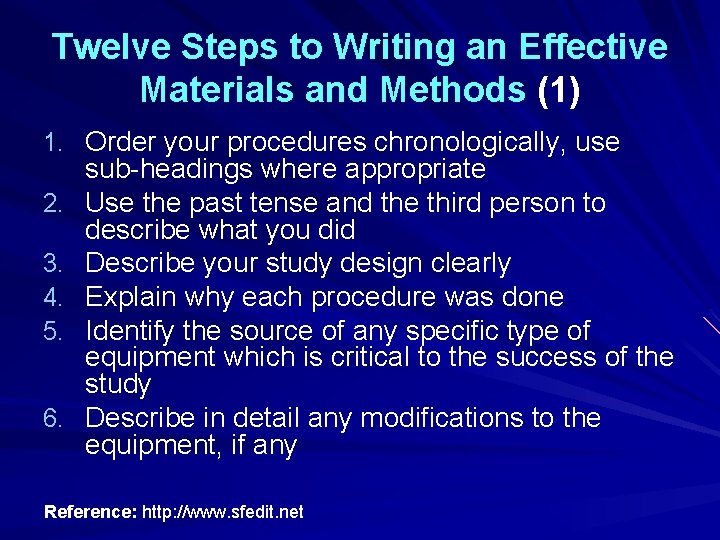 Twelve Steps to Writing an Effective Materials and Methods (1)

1. Order your procedures chronologically, use sub-headings where appropriate
2. Use the past tense and the third person to describe what you did
3. Describe your study design clearly
4. Explain why each procedure was done
5. Identify the source of any specific type of equipment which is critical to the success of the study
6. Describe in detail any modifications to the equipment, if any

Reference: http://www.sfedit.net